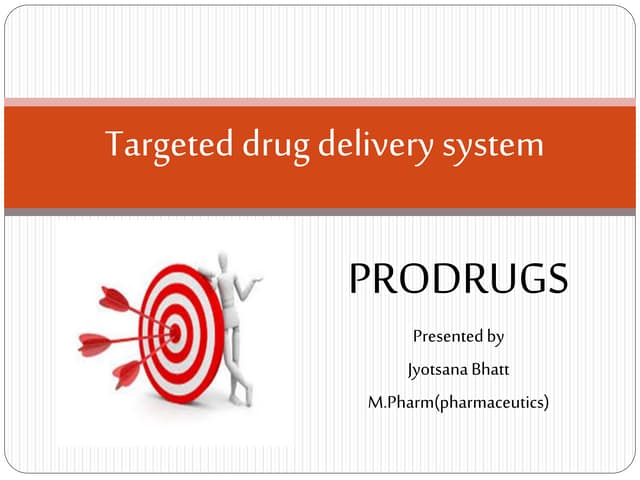 Targeted drug delivery system

PRODRUGS

Presented by

Jyotsana Bhatt

M.Pharm(pharmaceutics)